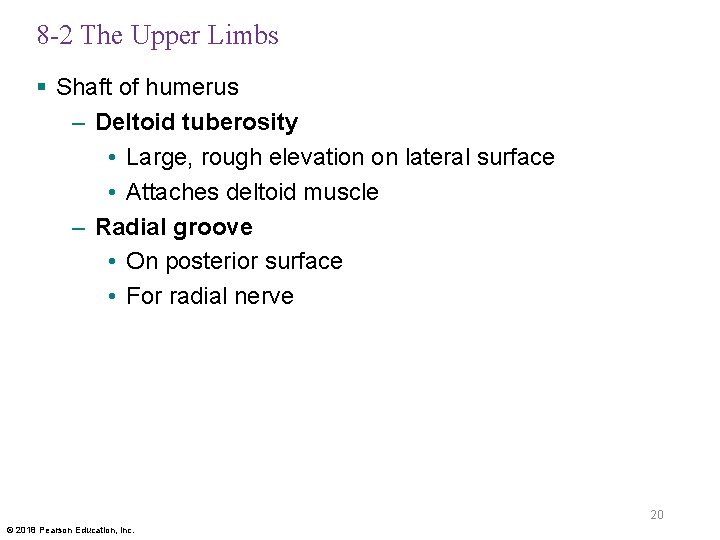 8-2 The Upper Limbs

▪ Shaft of humerus

– Deltoid tuberosity

• Large, rough elevation on lateral surface

• Attaches deltoid muscle

– Radial groove

• On posterior surface

• For radial nerve

20

© 2018 Pearson Education, Inc.